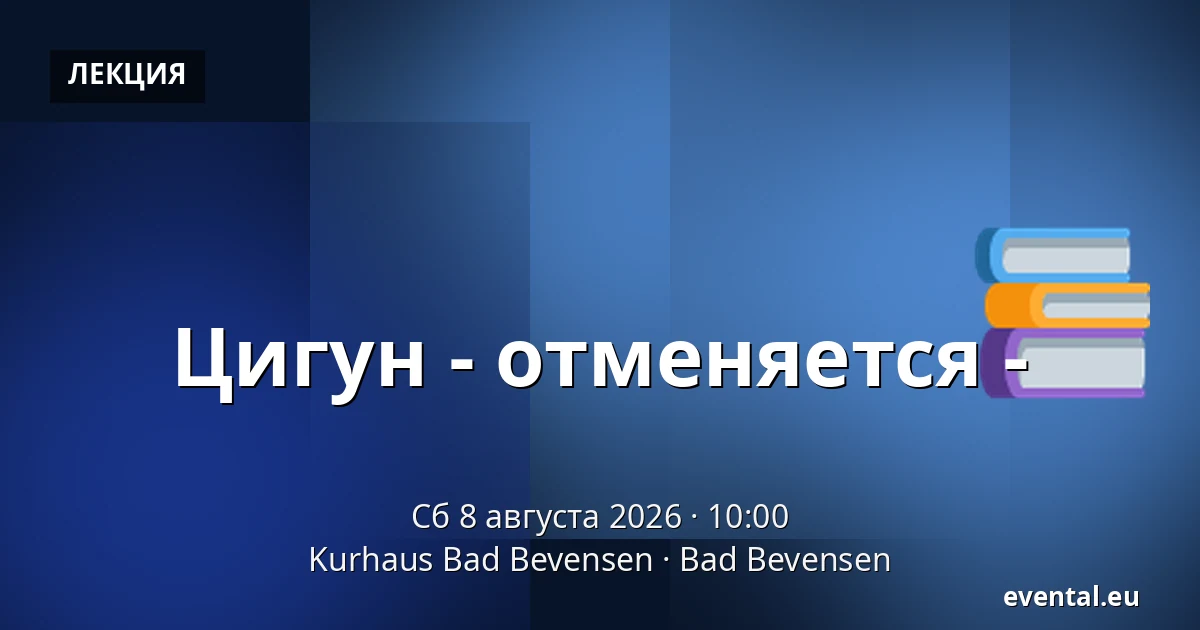 ЛЕКЦИЯ

Цигун - отменяется -

Сб 8 августа 2026 · 10:00
Kurhaus Bad Bevensen · Bad Bevensen

evental.eu